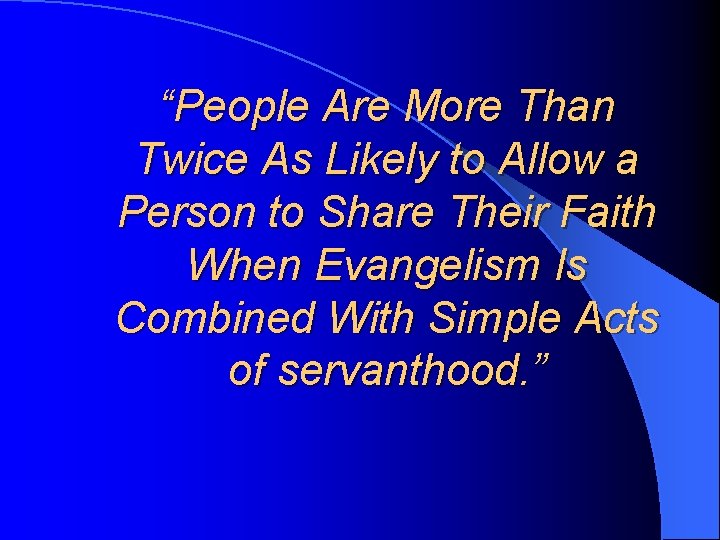 “People Are More Than Twice As Likely to Allow a Person to Share Their Faith When Evangelism Is Combined With Simple Acts of servanthood.”